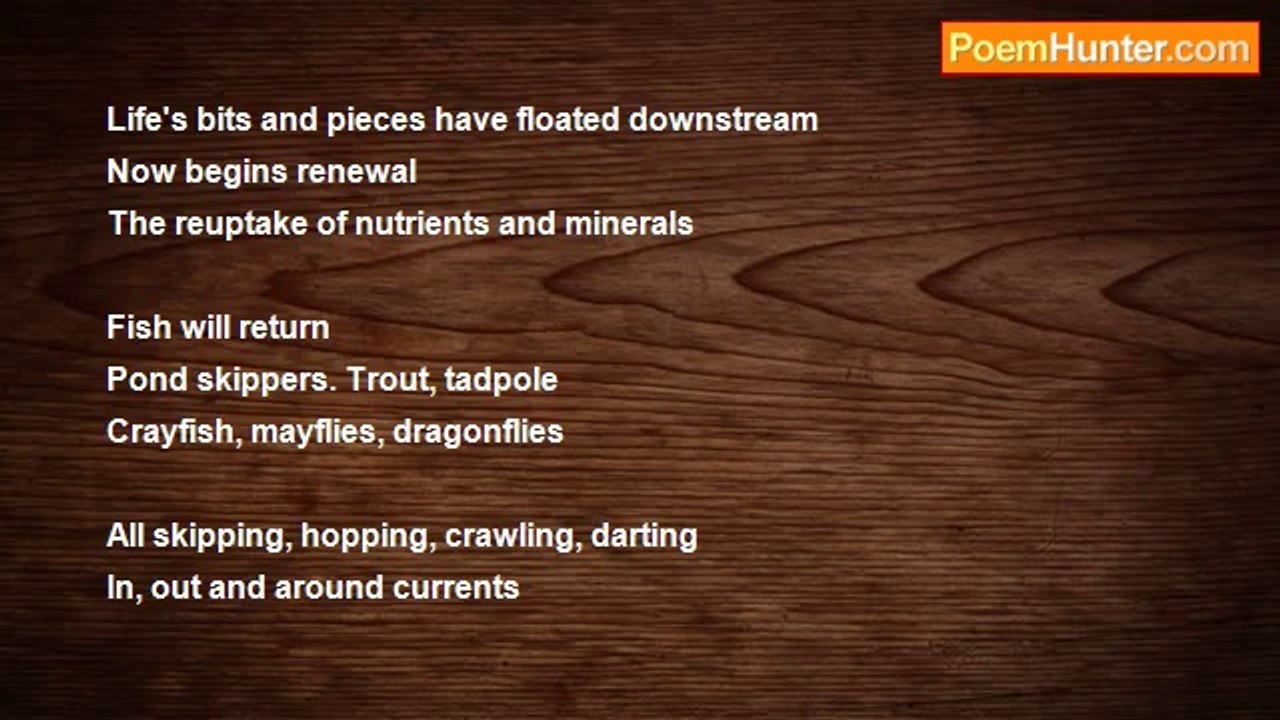 PoemHunter.com

Life's bits and pieces have floated downstream
Now begins renewal
The reuptake of nutrients and minerals

Fish will return
Pond skippers. Trout, tadpole
Crayfish, mayflies, dragonflies

All skipping, hopping, crawling, darting
In, out and around currents